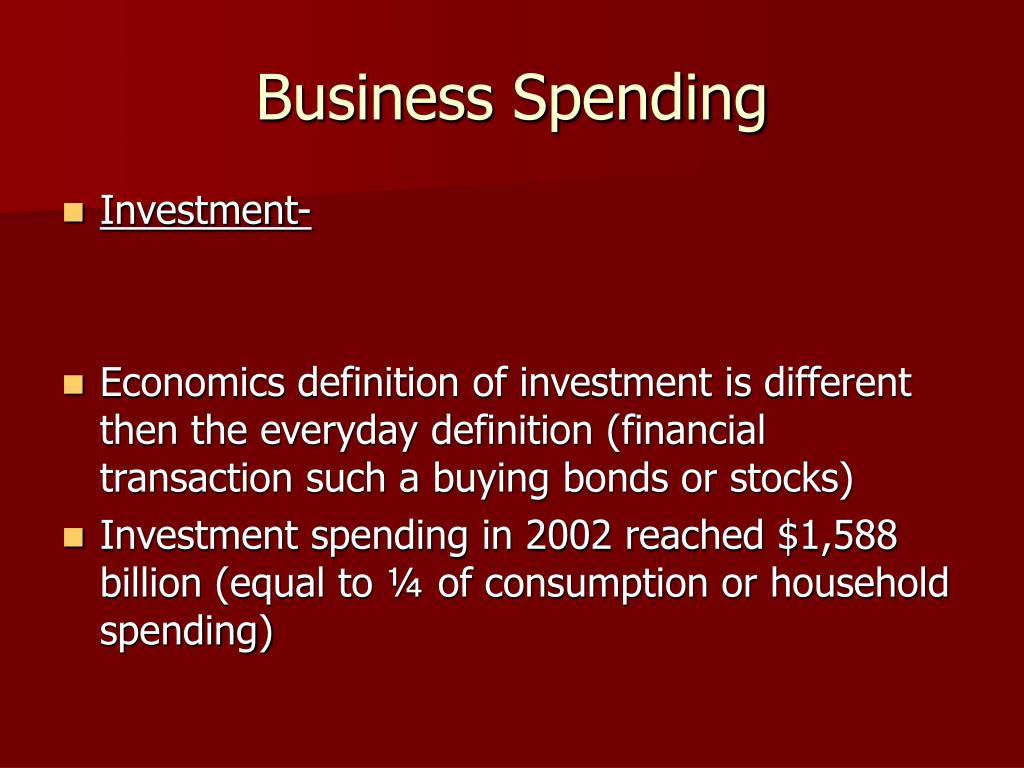 Business Spending

- Investment-

- Economics definition of investment is different then the everyday definition (financial transaction such a buying bonds or stocks)
- Investment spending in 2002 reached \$1,588 billion (equal to ¼ of consumption or household spending)